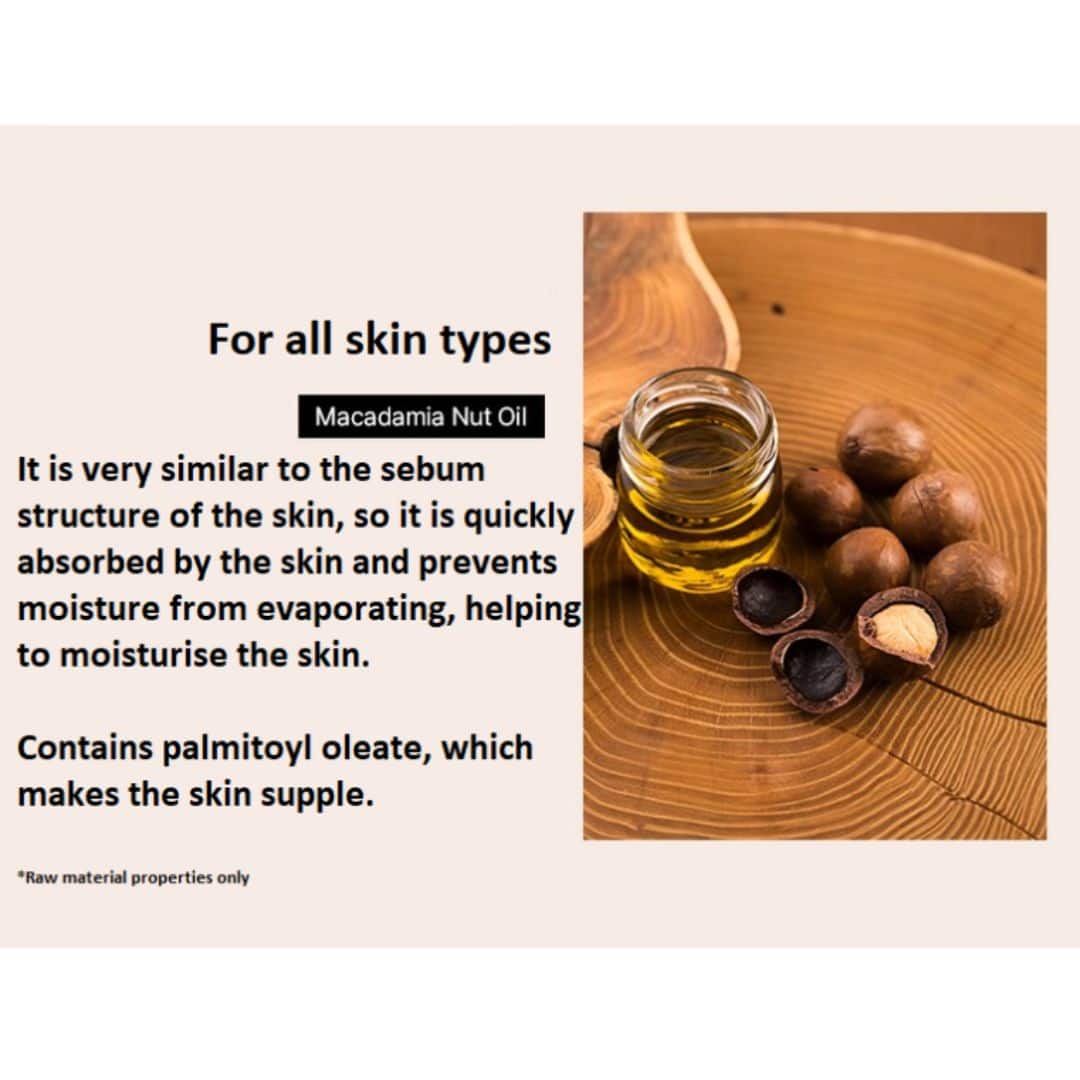 For all skin types

Macadamia Nut Oil

It is very similar to the sebum structure of the skin, so it is quickly absorbed by the skin and prevents moisture from evaporating, helping to moisturise the skin.

Contains palmitoyl oleate, which makes the skin supple.

*Raw material properties only